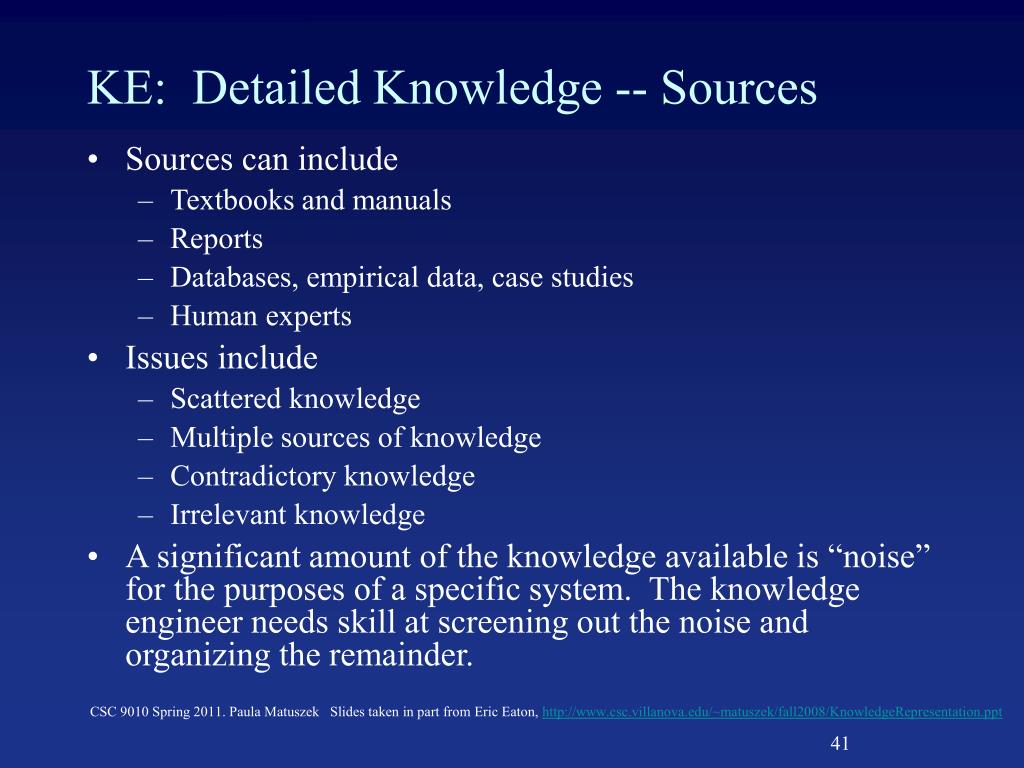 KE: Detailed Knowledge -- Sources

• Sources can include
– Textbooks and manuals
– Reports
– Databases, empirical data, case studies
– Human experts
• Issues include
– Scattered knowledge
– Multiple sources of knowledge
– Contradictory knowledge
– Irrelevant knowledge
• A significant amount of the knowledge available is “noise” for the purposes of a specific system. The knowledge engineer needs skill at screening out the noise and organizing the remainder.

CSC 9010 Spring 2011. Paula Matuszek Slides taken in part from Eric Eaton, http://www.csc.villanova.edu/~matuszek/fall2008/KnowledgeRepresentation.ppt

41